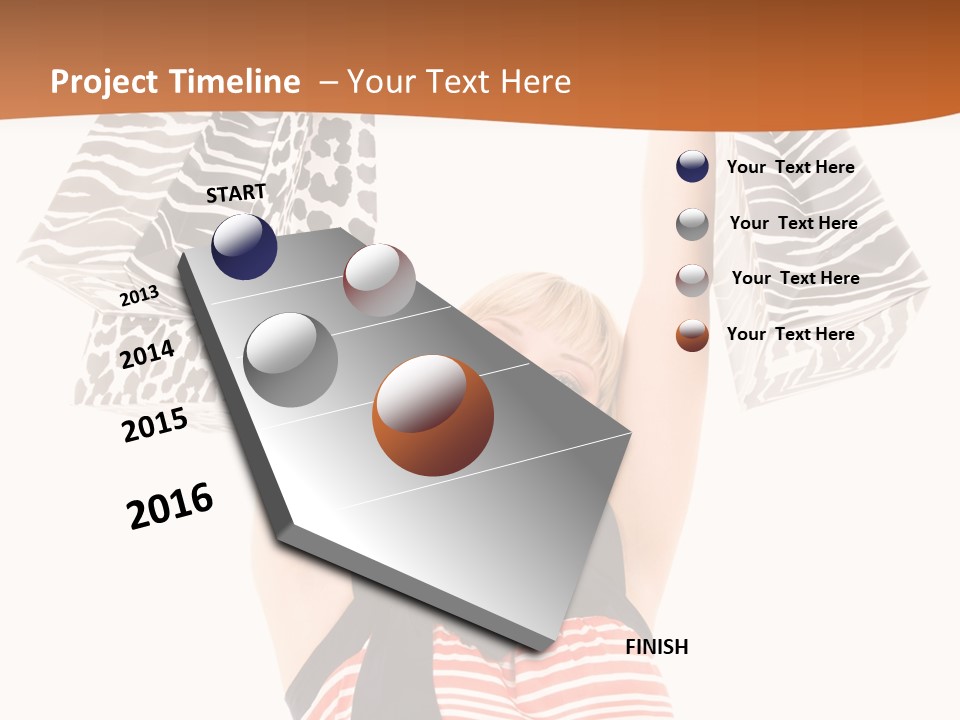 Project Timeline – Your Text Here

START

2013

2014

2015

2016

FINISH

Your Text Here

Your Text Here

Your Text Here

Your Text Here